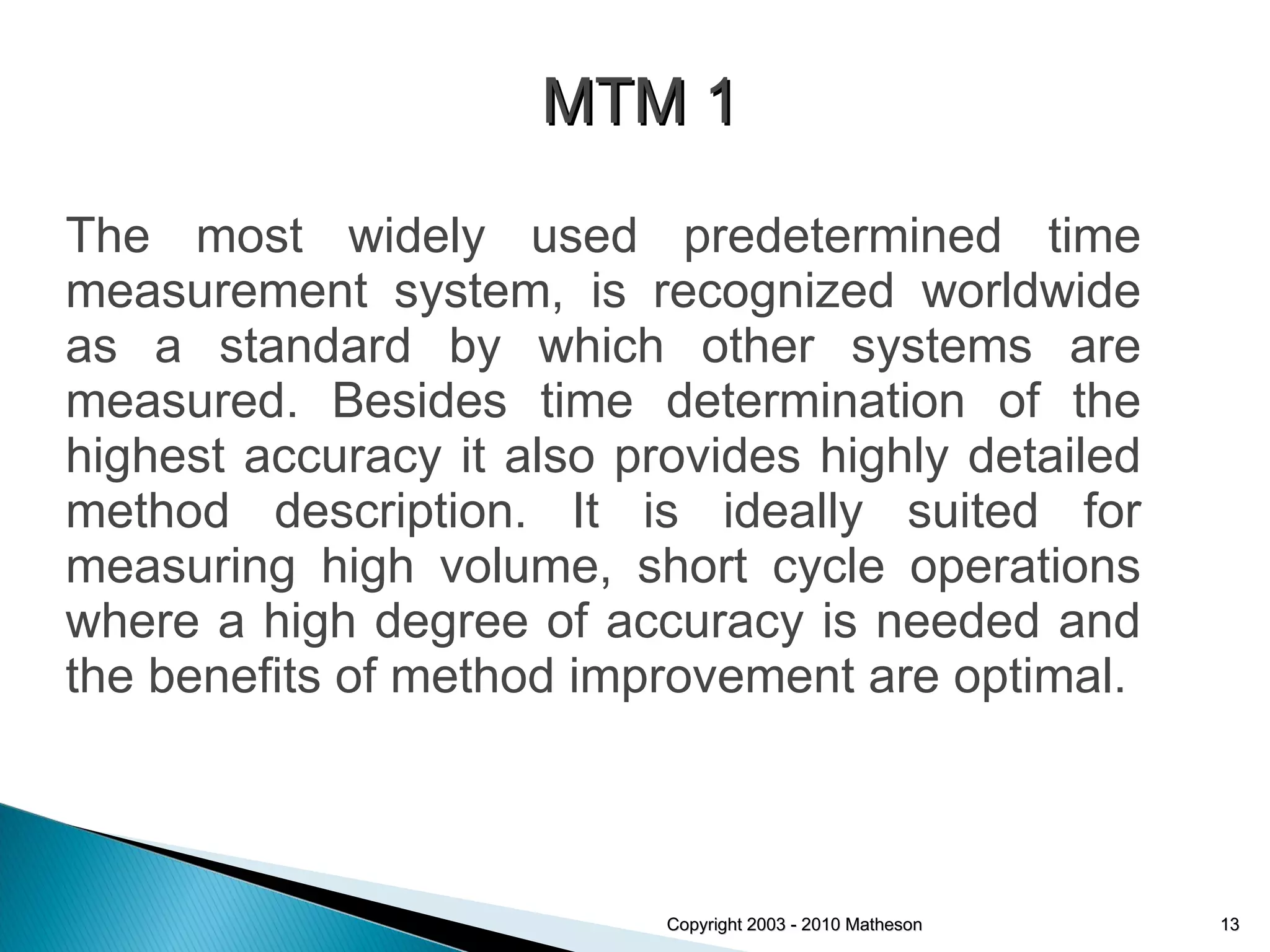 MTM 1

The most widely used predetermined time measurement system, is recognized worldwide as a standard by which other systems are measured. Besides time determination of the highest accuracy it also provides highly detailed method description. It is ideally suited for measuring high volume, short cycle operations where a high degree of accuracy is needed and the benefits of method improvement are optimal.

Copyright 2003 - 2010 Matheson

13